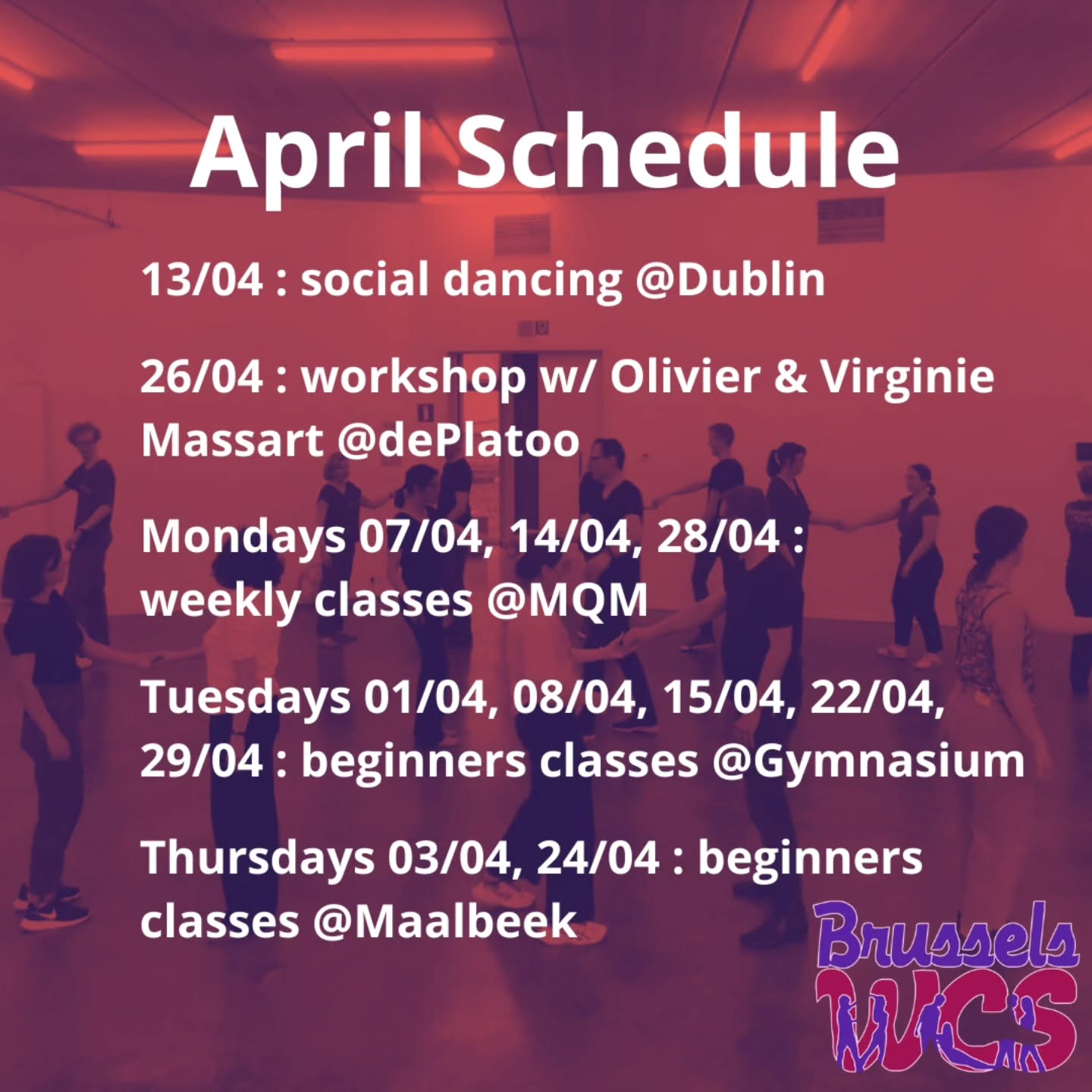 April Schedule

13/04 : social dancing @Dublin

26/04 : workshop w/ Olivier & Virginie Massart @dePlatoo

Mondays 07/04, 14/04, 28/04 : weekly classes @MQM

Tuesdays 01/04, 08/04, 15/04, 22/04, 29/04 : beginners classes @Gymnasium

Thursdays 03/04, 24/04 : beginners classes @Maalbeek

Brussels WCS